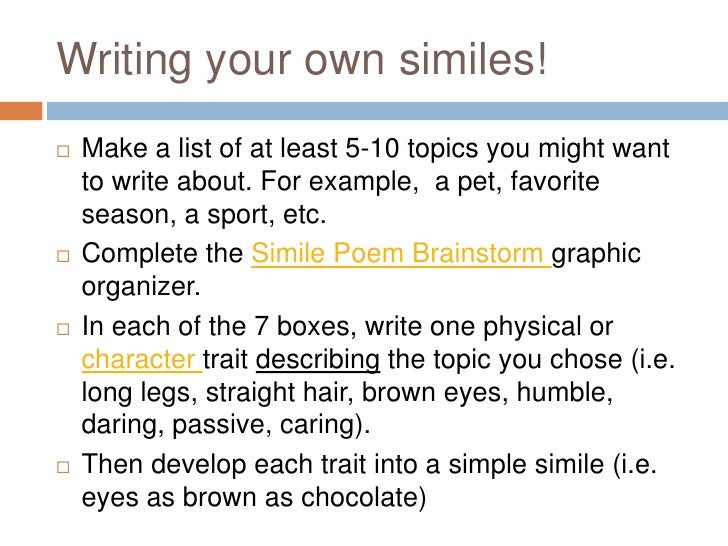 Writing your own similes!

□ Make a list of at least 5-10 topics you might want to write about. For example,  a pet, favorite season, a sport, etc.

□ Complete the Simile Poem Brainstorm graphic organizer.

□ In each of the 7 boxes, write one physical or character trait describing the topic you chose (i.e. long legs, straight hair, brown eyes, humble, daring, passive, caring).

□ Then develop each trait into a simple simile (i.e. eyes as brown as chocolate)